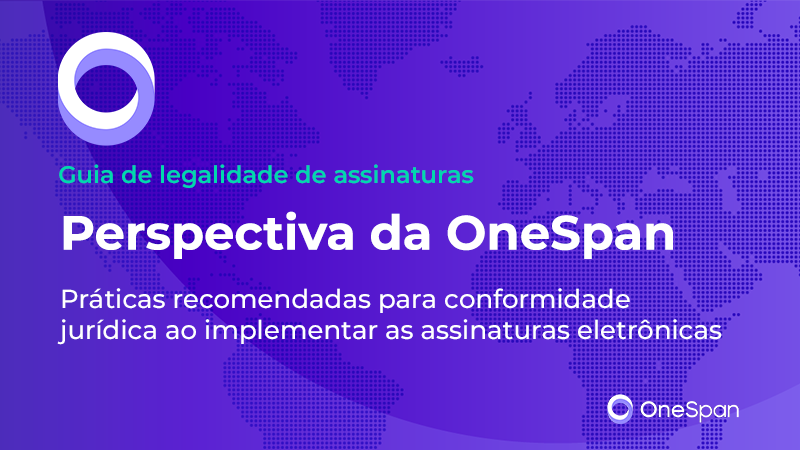 Guia de legalidade de assinaturas

Perspectiva da OneSpan

Práticas recomendadas para conformidade jurídica ao implementar as assinaturas eletrônicas

OneSpan